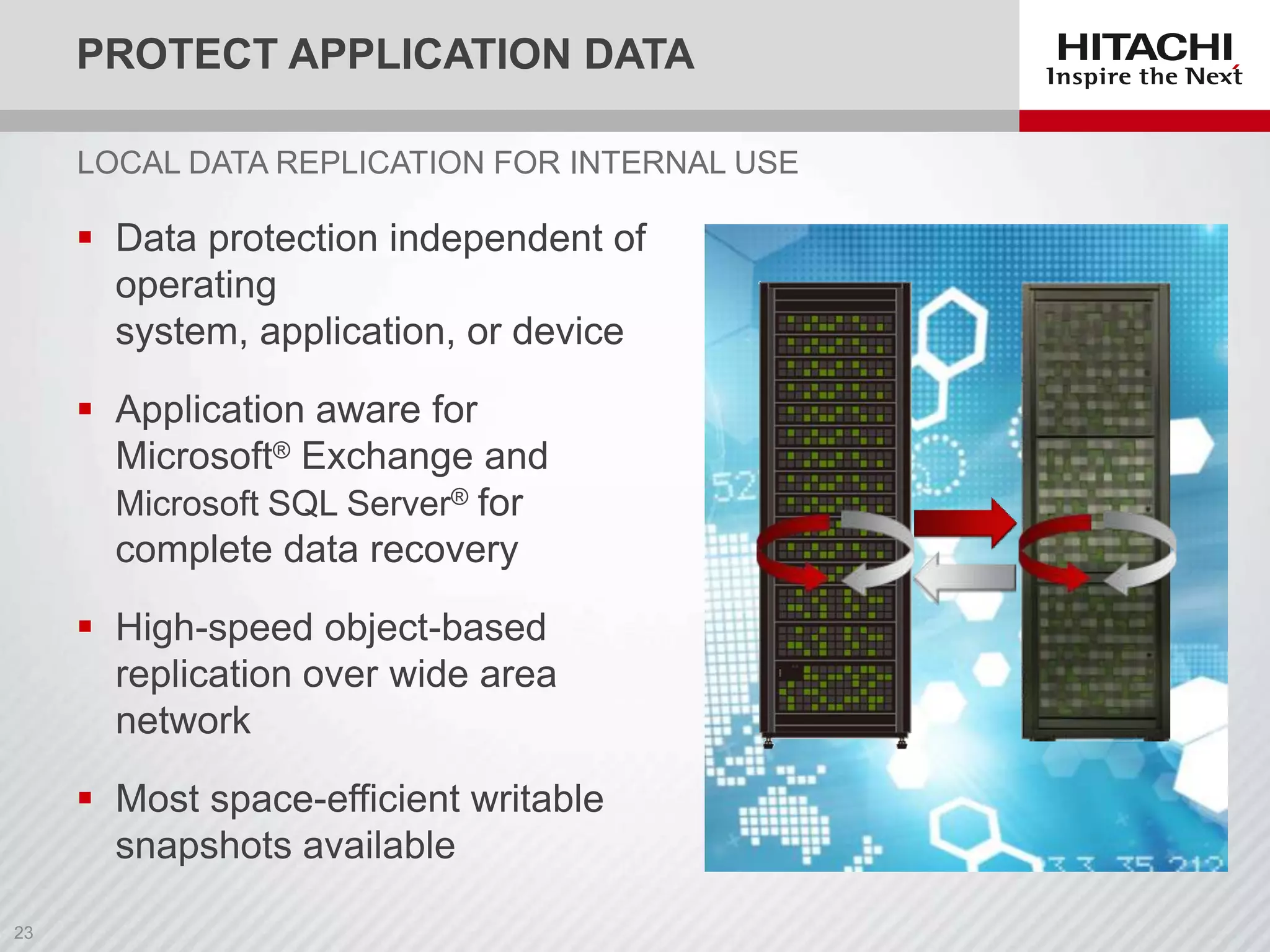 PROTECT APPLICATION DATA

HITACHI
Inspire the Next

LOCAL DATA REPLICATION FOR INTERNAL USE

▪ Data protection independent of operating system, application, or device

▪ Application aware for Microsoft® Exchange and Microsoft SQL Server® for complete data recovery

▪ High-speed object-based replication over wide area network

▪ Most space-efficient writable snapshots available

52

3 3 35 212

23